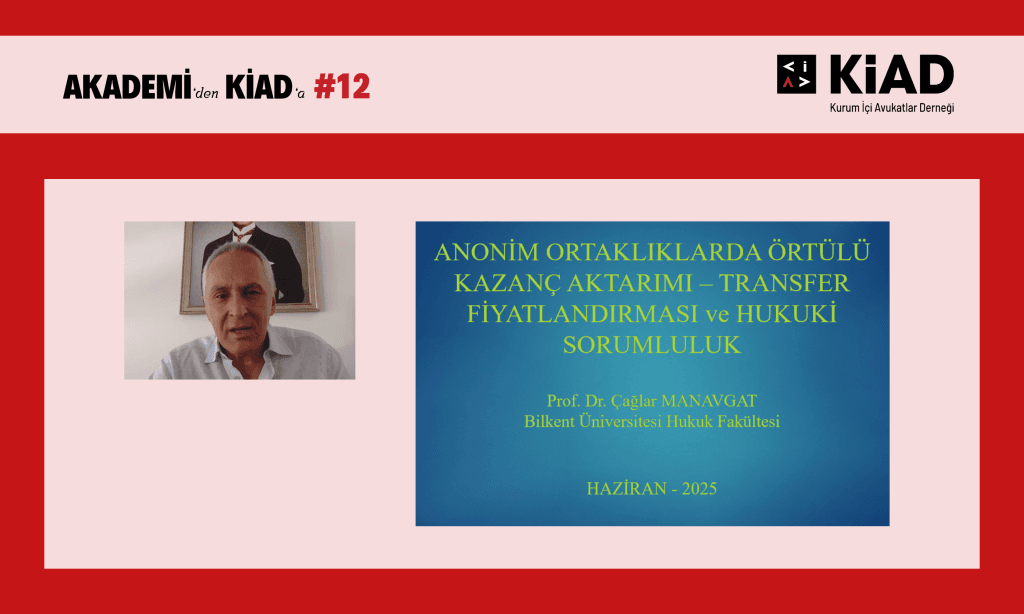 AKADEMİ'den KİAD'a #12

KİAD
Kurum İçi Avukatlar Derneği

ANONİM ORTAKLIKLARDA ÖRTÜLÜ KAZANÇ AKTARIMI – TRANSFER FİYATLANDIRMASI ve HUKUKİ SORUMLULUK

Prof. Dr. Çağlar MANAVGAT
Bilkent Üniversitesi Hukuk Fakültesi

HAZİRAN - 2025